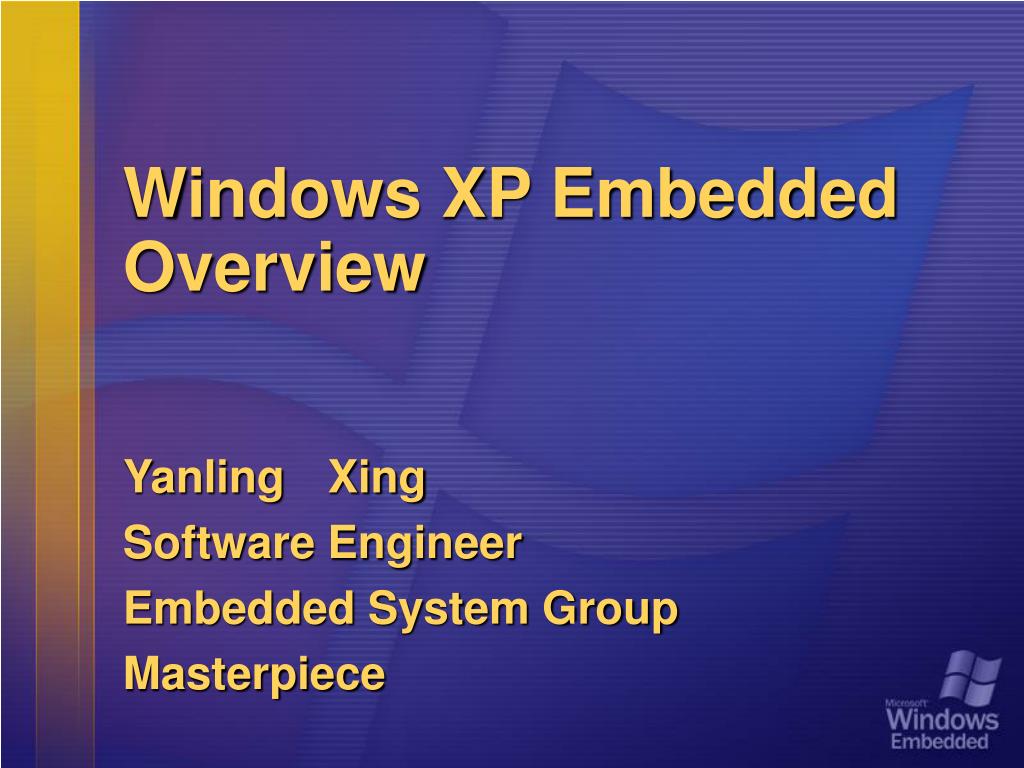 Windows XP Embedded Overview

Yanling Xing
Software Engineer
Embedded System Group
Masterpiece

Microsoft Windows Embedded